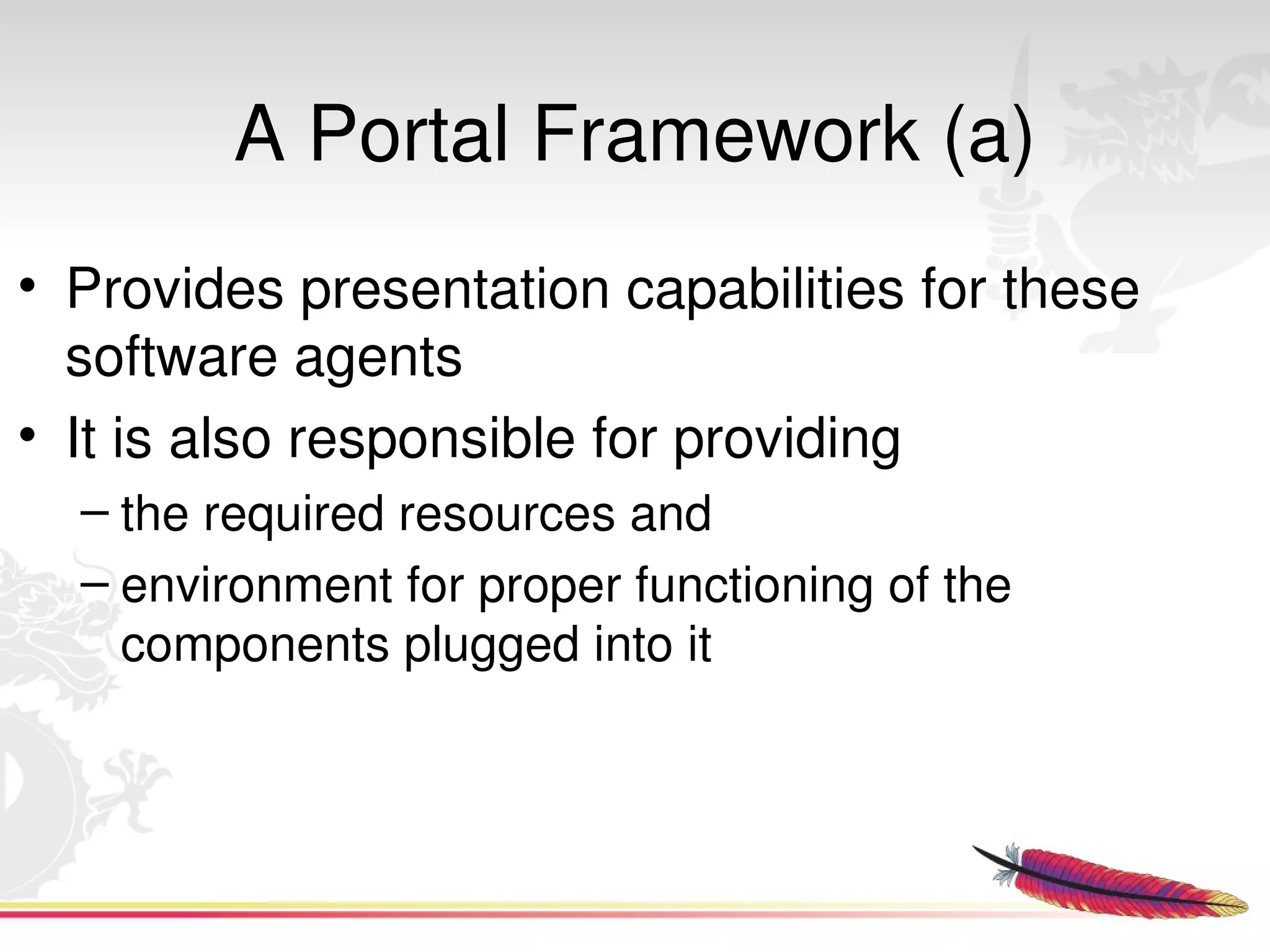 A Portal Framework (a)

• Provides presentation capabilities for these software agents

• It is also responsible for providing
  – the required resources and
  – environment for proper functioning of the components plugged into it